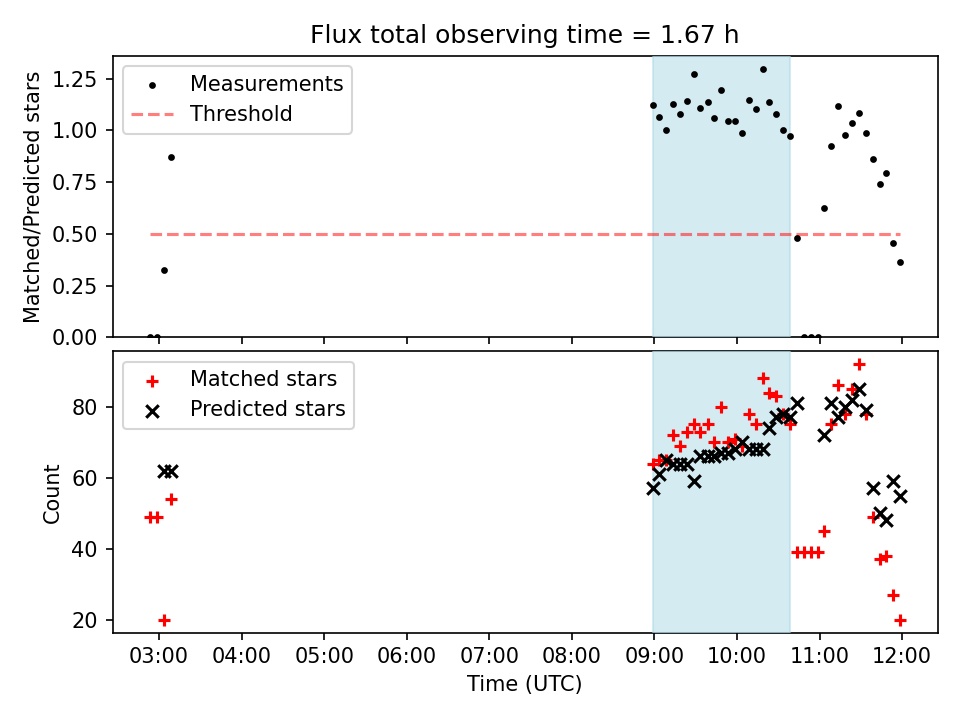 Flux total observing time = 1.67 h

Matched/Predicted stars

1.25
1.00
0.75
0.50
0.25
0.00

Measurements
Threshold

Count

80
60
40
20

Matched stars
Predicted stars

03:00 04:00 05:00 06:00 07:00 08:00 09:00 10:00 11:00 12:00

Time (UTC)